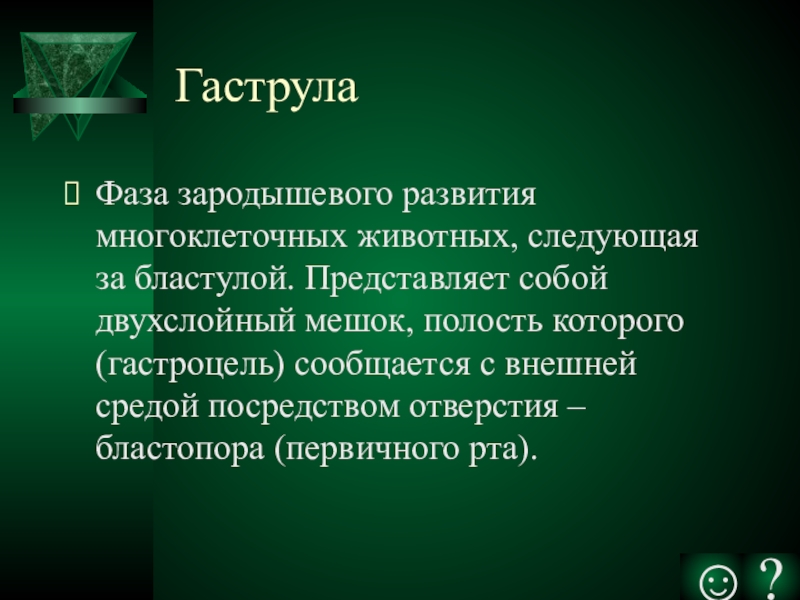 Гаструла

Фаза зародышевого развития многоклеточных животных, следующая за бластулой. Представляет собой двухслойный мешок, полость которого (гастроцель) сообщается с внешней средой посредством отверстия – бластопора (первичного рта).

☺ ?